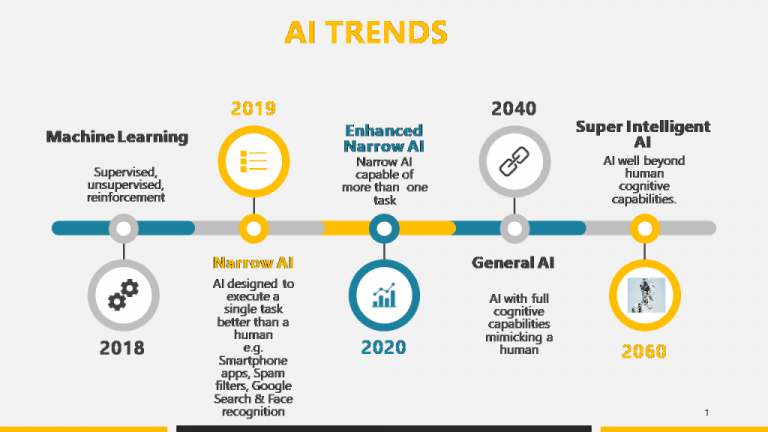 AI TRENDS

Machine Learning
Supervised, unsupervised, reinforcement

2018

2019

Narrow AI
AI designed to execute a single task better than a human e.g. Smartphone apps, Spam filters, Google Search & Face recognition

Enhanced Narrow AI
Narrow AI capable of more than one task

2020

2040

General AI
AI with full cognitive capabilities mimicking a human

Super Intelligent AI
AI well beyond human cognitive capabilities.

2060

1